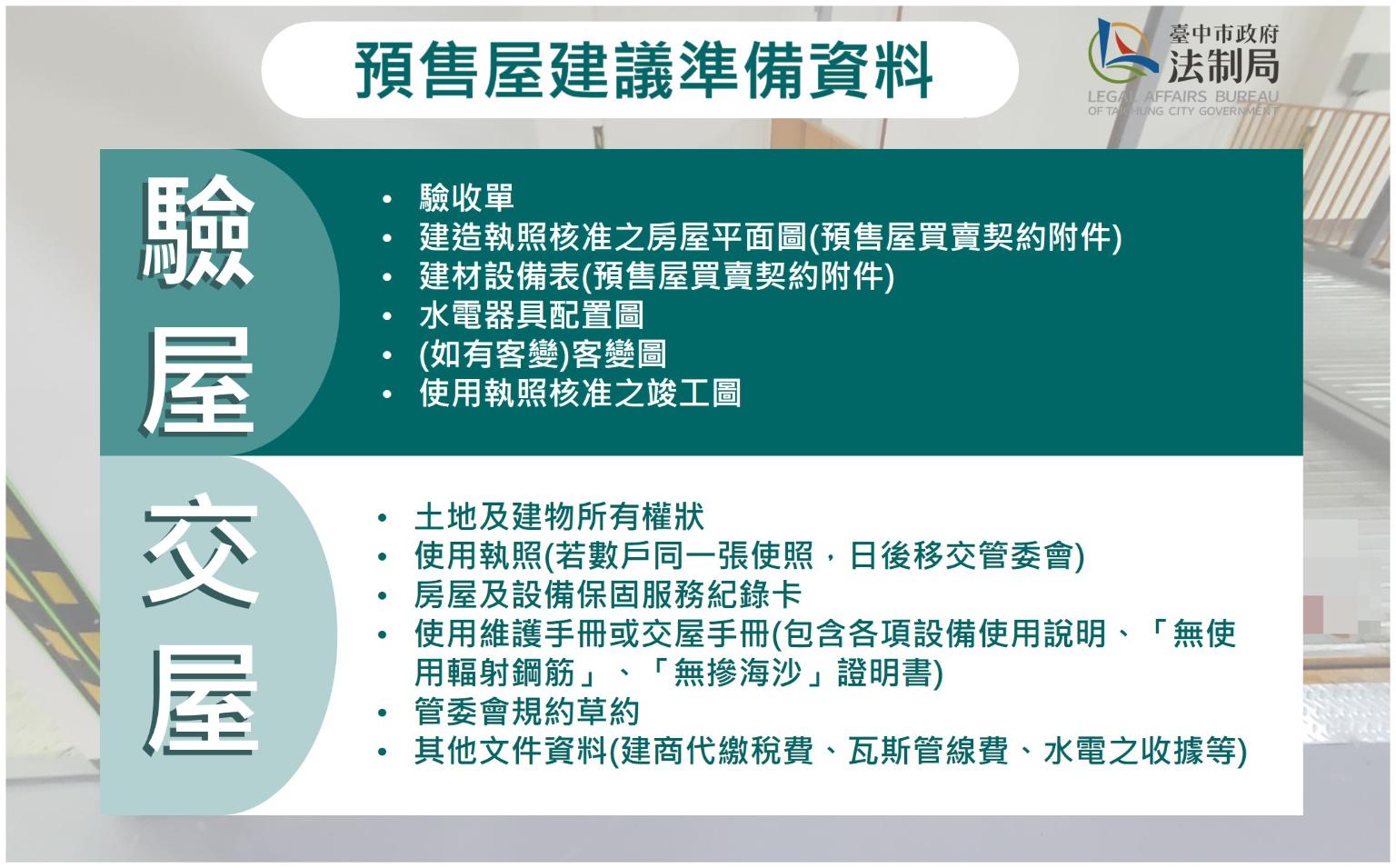 預售屋建議準備資料

臺中市政府
法制局
LEGAL AFFAIRS BUREAU
OF TAICHUNG CITY GOVERNMENT

驗屋

• 驗收單
• 建造執照核准之房屋平面圖(預售屋買賣契約附件)
• 建材設備表(預售屋買賣契約附件)
• 水電器具配置圖
• (如有客變)客變圖
• 使用執照核准之竣工圖

交屋

• 土地及建物所有權狀
• 使用執照(若數戶同一張使照，日後移交管委會)
• 房屋及設備保固服務紀錄卡
• 使用維護手冊或交屋手冊(包含各項設備使用說明、「無使用輻射鋼筋」、「無摻海沙」證明書)
• 管委會規約草約
• 其他文件資料(建商代繳稅費、瓦斯管線費、水電之收據等)